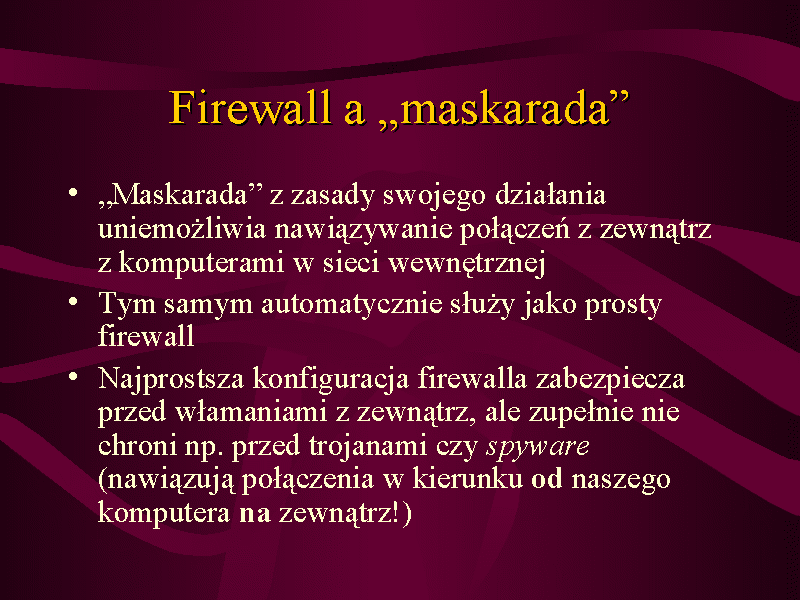 Firewall a „maskarada”

• „Maskarada” z zasady swojego działania uniemożliwia nawiązywanie połączeń z zewnątrz z komputerami w sieci wewnętrznej
• Tym samym automatycznie służy jako prosty firewall
• Najprostsza konfiguracja firewalla zabezpiecza przed włamaniami z zewnątrz, ale zupełnie nie chroni np. przed trojanami czy spyware (nawiązują połączenia w kierunku od naszego komputera na zewnątrz!)